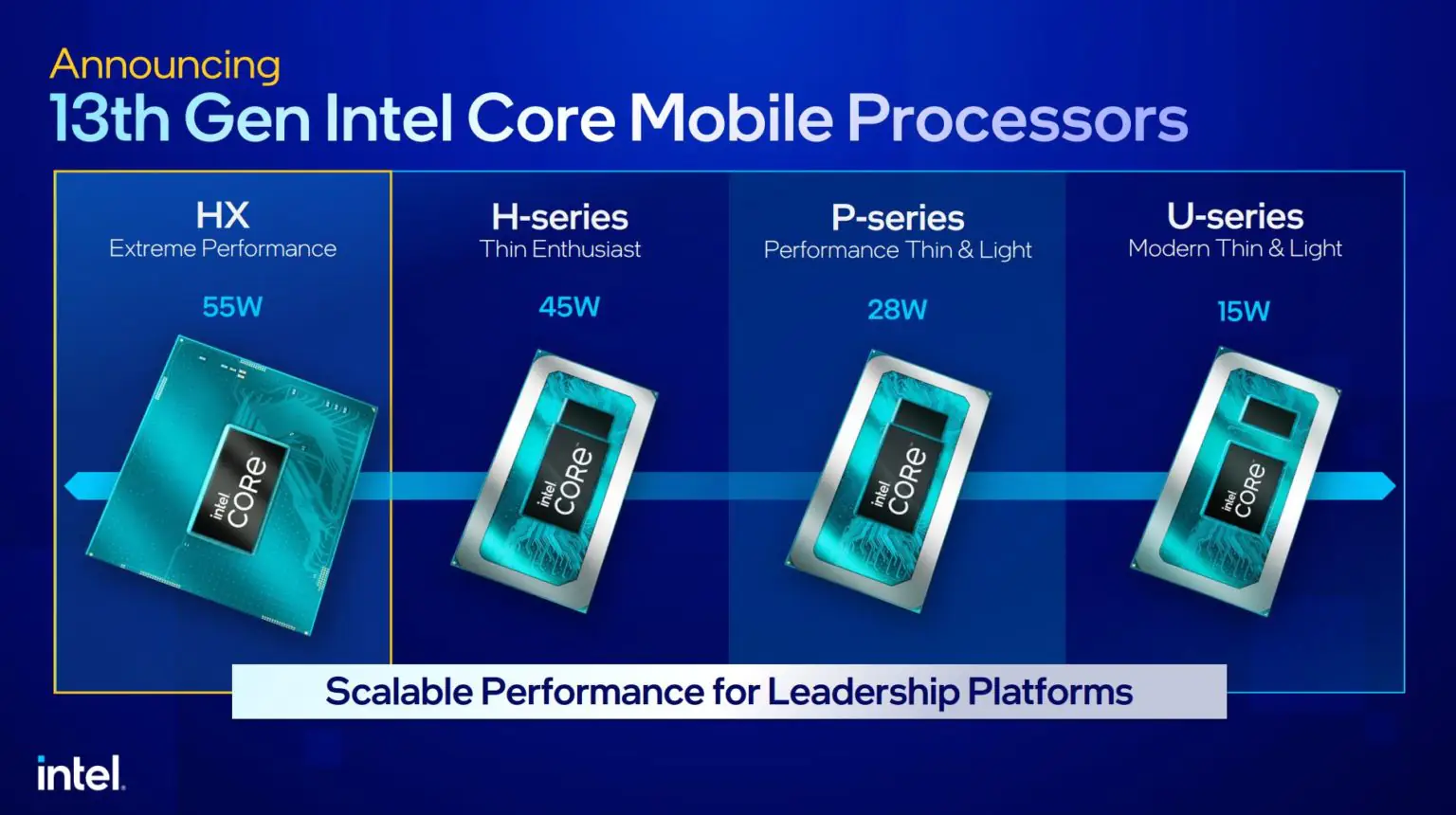 Announcing
13th Gen Intel Core Mobile Processors

HX
Extreme Performance
55W
intel CORE

H-series
Thin Enthusiast
45W
intel CORE

P-series
Performance Thin & Light
28W
intel CORE

U-series
Modern Thin & Light
15W
intel CORE

Scalable Performance for Leadership Platforms

intel.